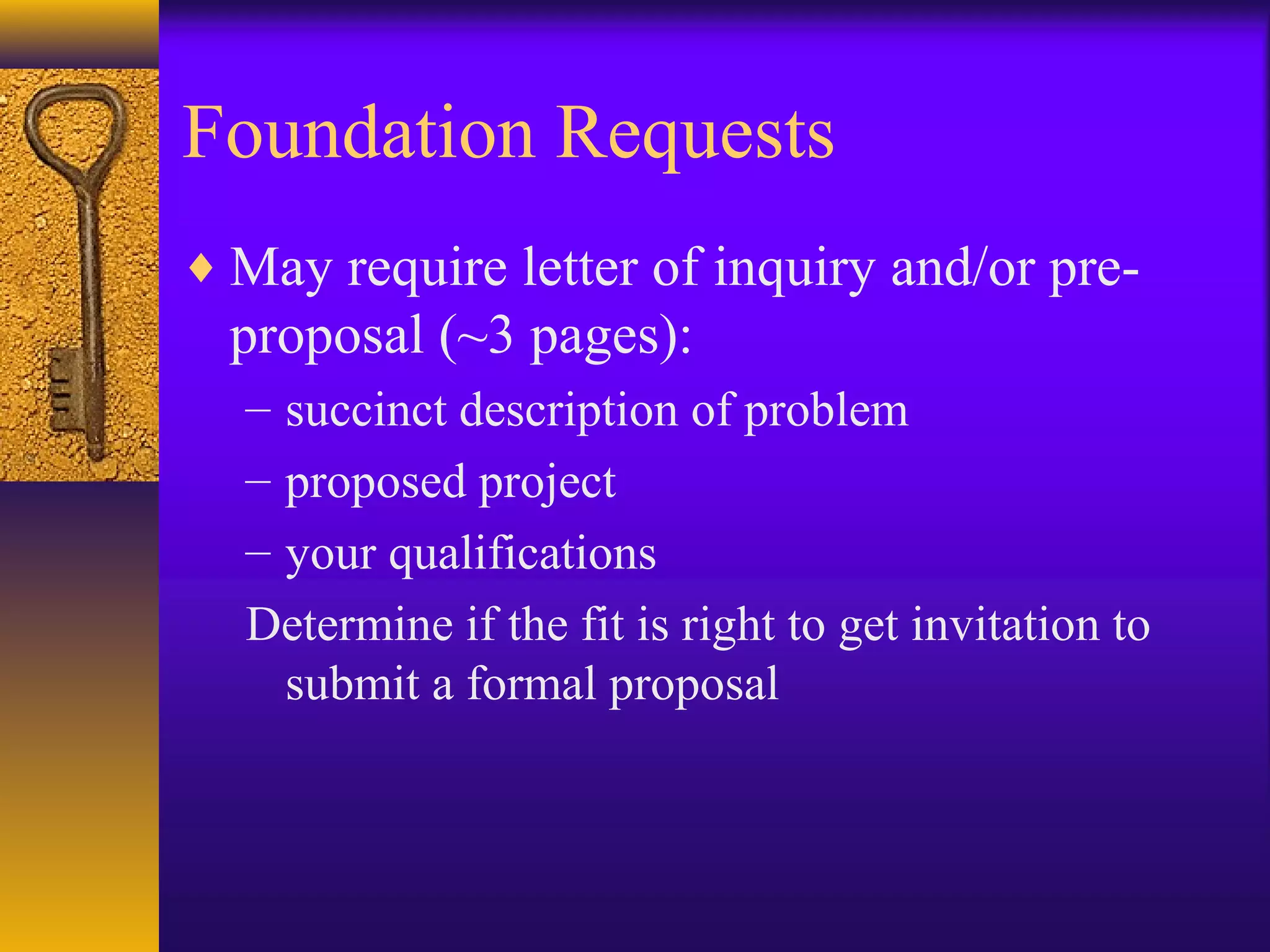 Foundation Requests

♦ May require letter of inquiry and/or pre-proposal (~3 pages):

– succinct description of problem

– proposed project

– your qualifications

Determine if the fit is right to get invitation to submit a formal proposal